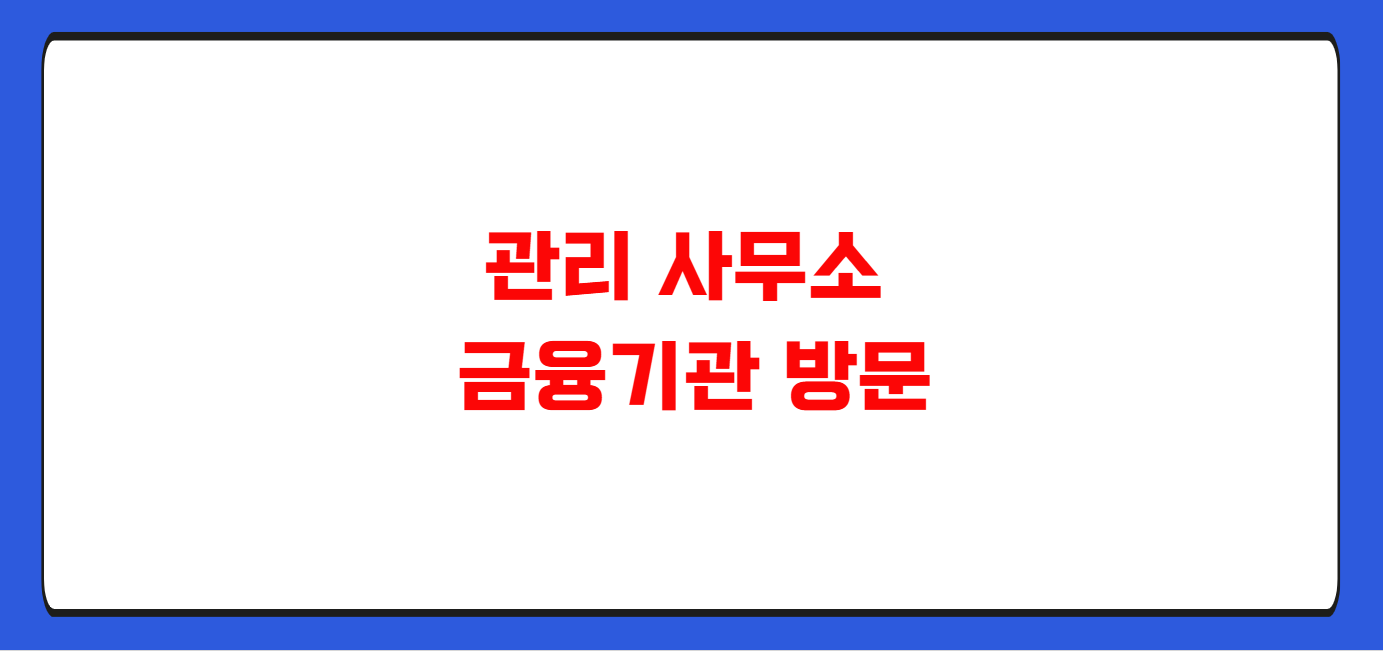 관리 사무소
금융기관 방문